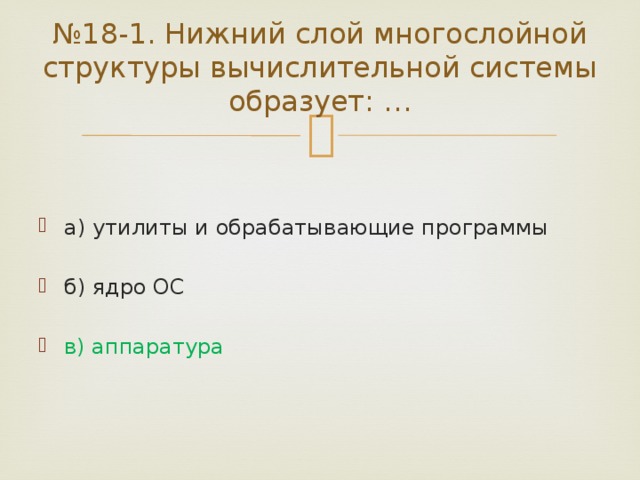 №18-1. Нижний слой многослойной структуры вычислительной системы образует: …

а) утилиты и обрабатывающие программы

б) ядро ОС

в) аппаратура